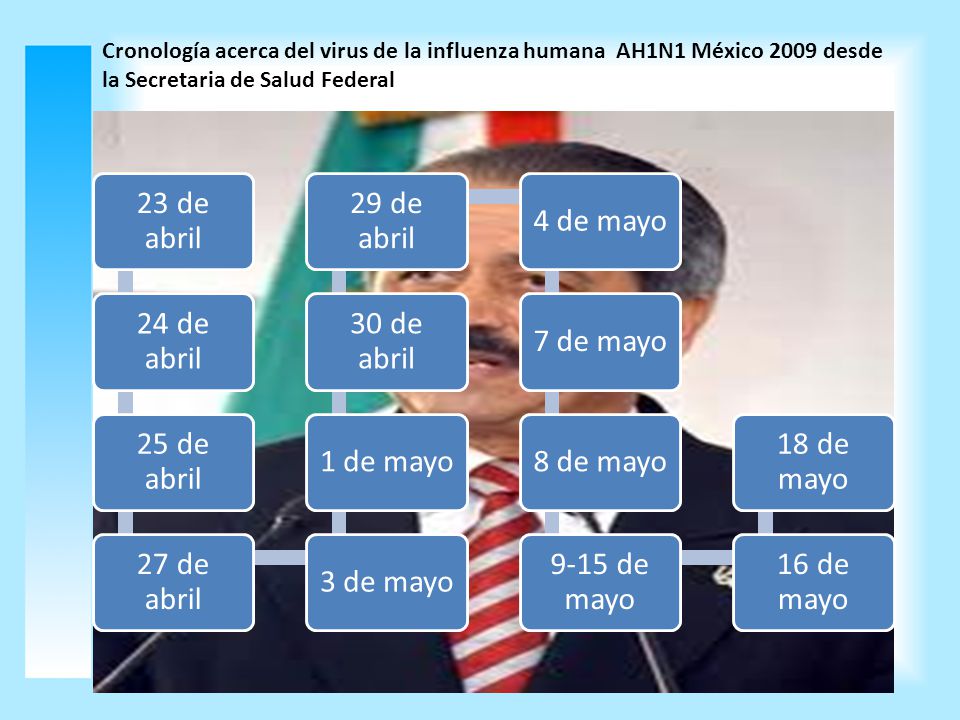 Cronología acerca del virus de la influenza humana AH1N1 México 2009 desde la Secretaria de Salud Federal

23 de abril

24 de abril

25 de abril

27 de abril

3 de mayo

1 de mayo

30 de abril

29 de abril

4 de mayo

7 de mayo

8 de mayo

9-15 de mayo

16 de mayo

18 de mayo